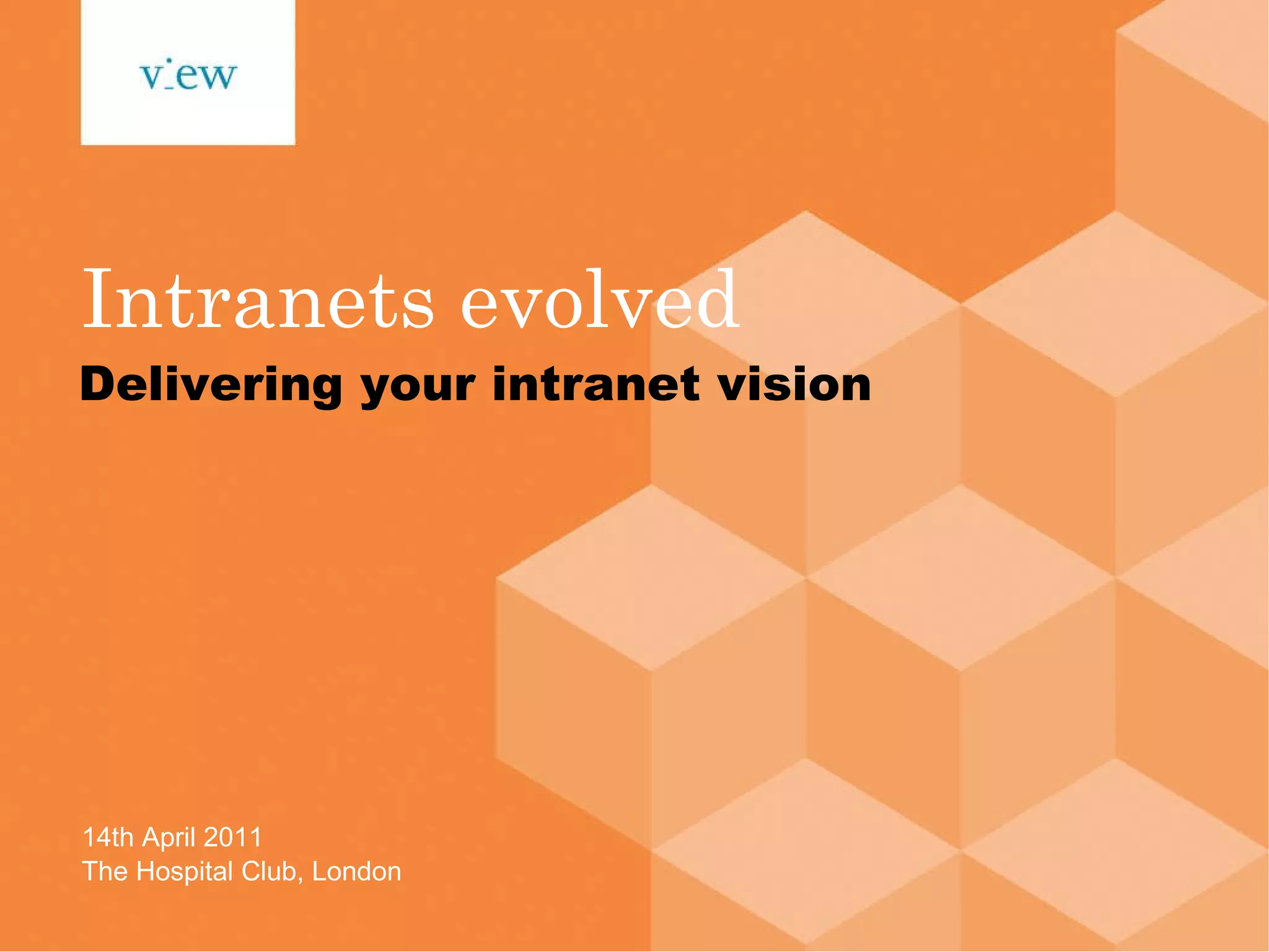 view

Intranets evolved

Delivering your intranet vision

14th April 2011
The Hospital Club, London